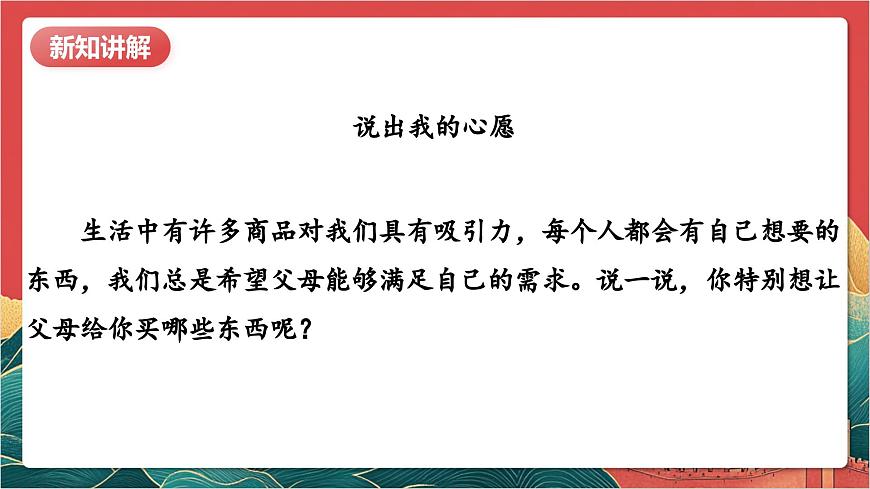 新知讲解

说出我的心愿

生活中有许多商品对我们具有吸引力，每个人都会有自己想要的东西，我们总是希望父母能够满足自己的需求。说一说，你特别想让父母给你买哪些东西呢？